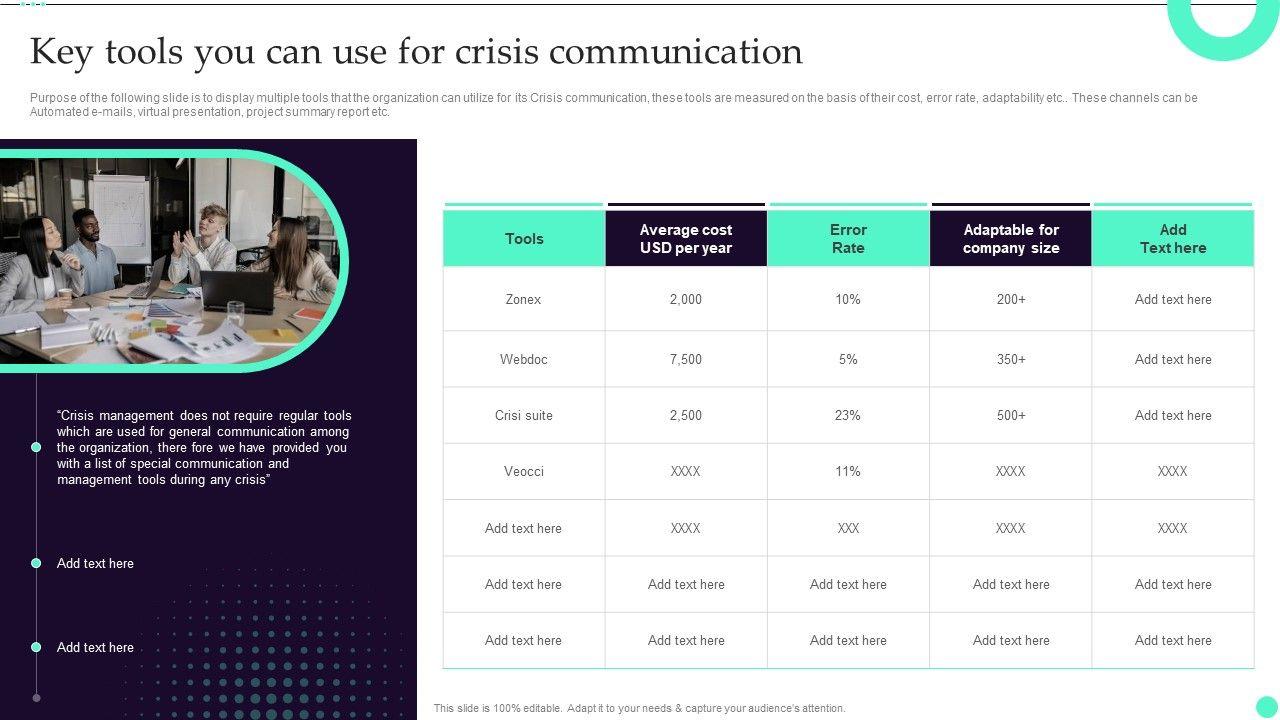 Key tools you can use for crisis communication

Purpose of the following slide is to display multiple tools that the organization can utilize for its Crisis communication, these tools are measured on the basis of their cost, error rate, adaptability etc.. These channels can be Automated e-mails, virtual presentation, project summary report etc.

"Crisis management does not require regular tools which are used for general communication among the organization, there fore we have provided you with a list of special communication and management tools during any crisis"

Add text here

Add text here

| Tools | Average cost USD per year | Error Rate | Adaptable for company size | Add Text here |
|---|---|---|---|---|
| Zonex | 2,000 | 10% | 200+ | Add text here |
| Webdoc | 7,500 | 5% | 350+ | Add text here |
| Crisi suite | 2,500 | 23% | 500+ | Add text here |
| Veocci | XXXX | 11% | XXXX | XXXX |
| Add text here | XXXX | XXX | XXXX | XXXX |
| Add text here | Add text here | Add text here | Add text here | Add text here |
| Add text here | Add text here | Add text here | Add text here | Add text here |

This slide is 100% editable. Adapt it to your needs & capture your audience's attention.